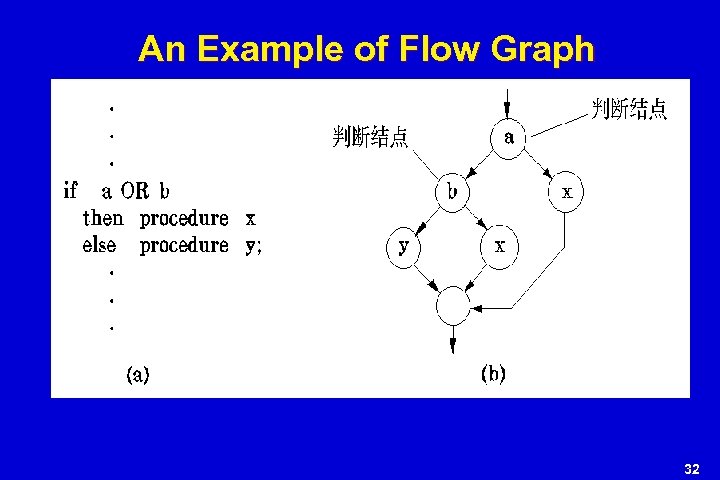 An Example of Flow Graph

.
.
.
if a OR b
then procedure x
else procedure y;
.
.
.

(a)

判断结点

判断结点

a

b

x

y

x

(b)

32